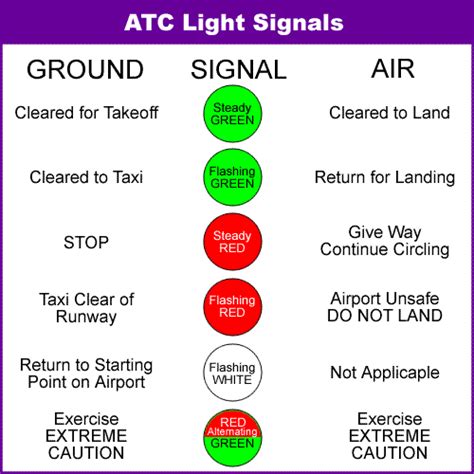 ATC Light Signals

| GROUND | SIGNAL | AIR |
|---|---|---|
| Cleared for Takeoff | Steady GREEN | Cleared to Land |
| Cleared to Taxi | Flashing GREEN | Return for Landing |
| STOP | Steady RED | Give Way Continue Circling |
| Taxi Clear of Runway | Flashing RED | Airport Unsafe DO NOT LAND |
| Return to Starting Point on Airport | Flashing WHITE | Not Applicaple |
| Exercise EXTREME CAUTION | RED Alternating GREEN | Exercise EXTREME CAUTION |